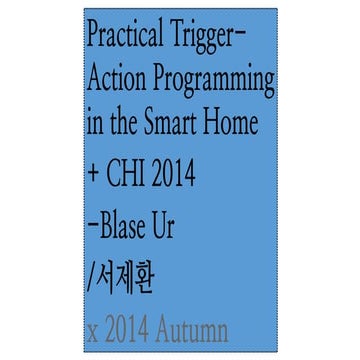 Practical Trigger-Action Programming in the Smart Home

+ CHI 2014

-Blase Ur

/서제환

x 2014 Autumn